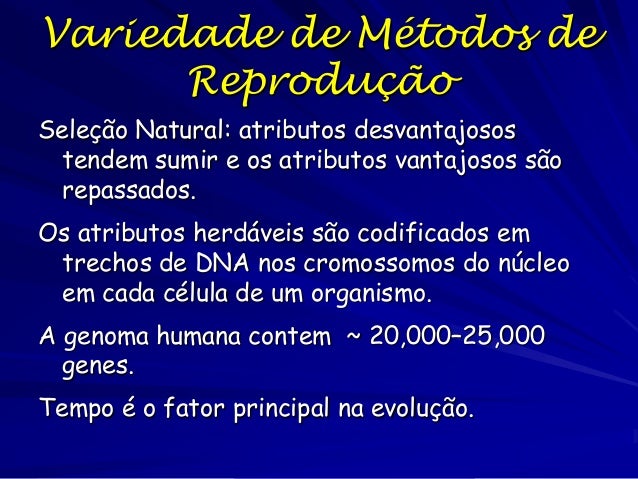 Variedade de Métodos de Reprodução

Seleção Natural: atributos desvantajosos tendem sumir e os atributos vantajosos são repassados.

Os atributos herdáveis são codificados em trechos de DNA nos cromossomos do núcleo em cada célula de um organismo.

A genoma humana contem ~ 20,000–25,000 genes.

Tempo é o fator principal na evolução.